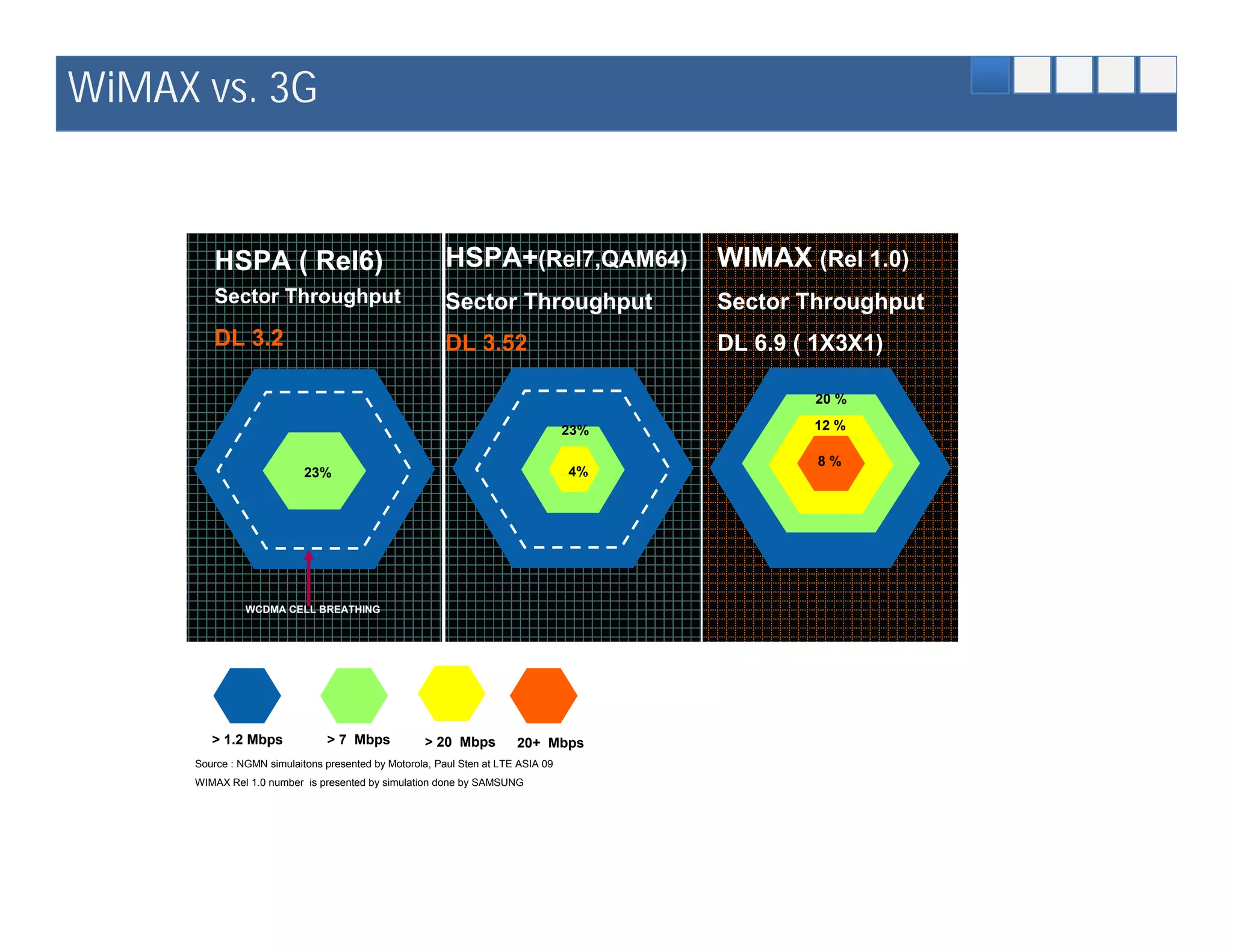 WiMAX vs. 3G

HSPA ( Rel6)

Sector Throughput

DL 3.2

23%

WCDMA CELL BREATHING

HSPA+(Rel7,QAM64)

Sector Throughput

DL 3.52

23%

4%

WIMAX (Rel 1.0)

Sector Throughput

DL 6.9 ( 1X3X1)

20 %

12 %

8 %

> 1.2 Mbps

> 7 Mbps

> 20 Mbps

20+ Mbps

Source : NGMN simulaitons presented by Motorola, Paul Sten at LTE ASIA 09

WIMAX Rel 1.0 number is presented by simulation done by SAMSUNG